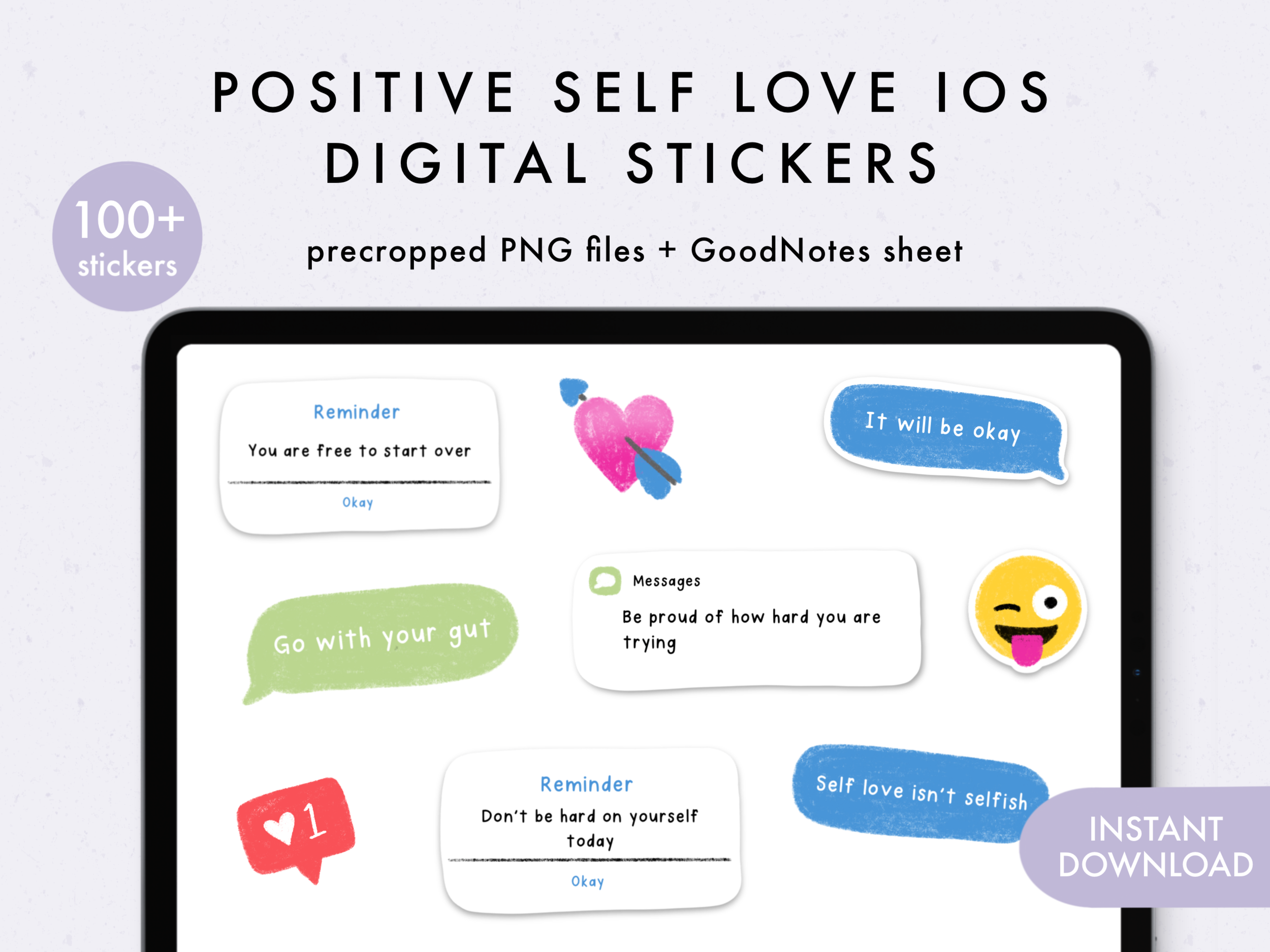 POSITIVE SELF LOVE IOS DIGITAL STICKERS

100+ stickers

precropped PNG files + GoodNotes sheet

Reminder

You are free to start over

Okay

It will be okay

Go with your gut

Messages

Be proud of how hard you are trying

1

Reminder

Don't be hard on yourself today

Okay

Self love isn't selfish

INSTANT DOWNLOAD